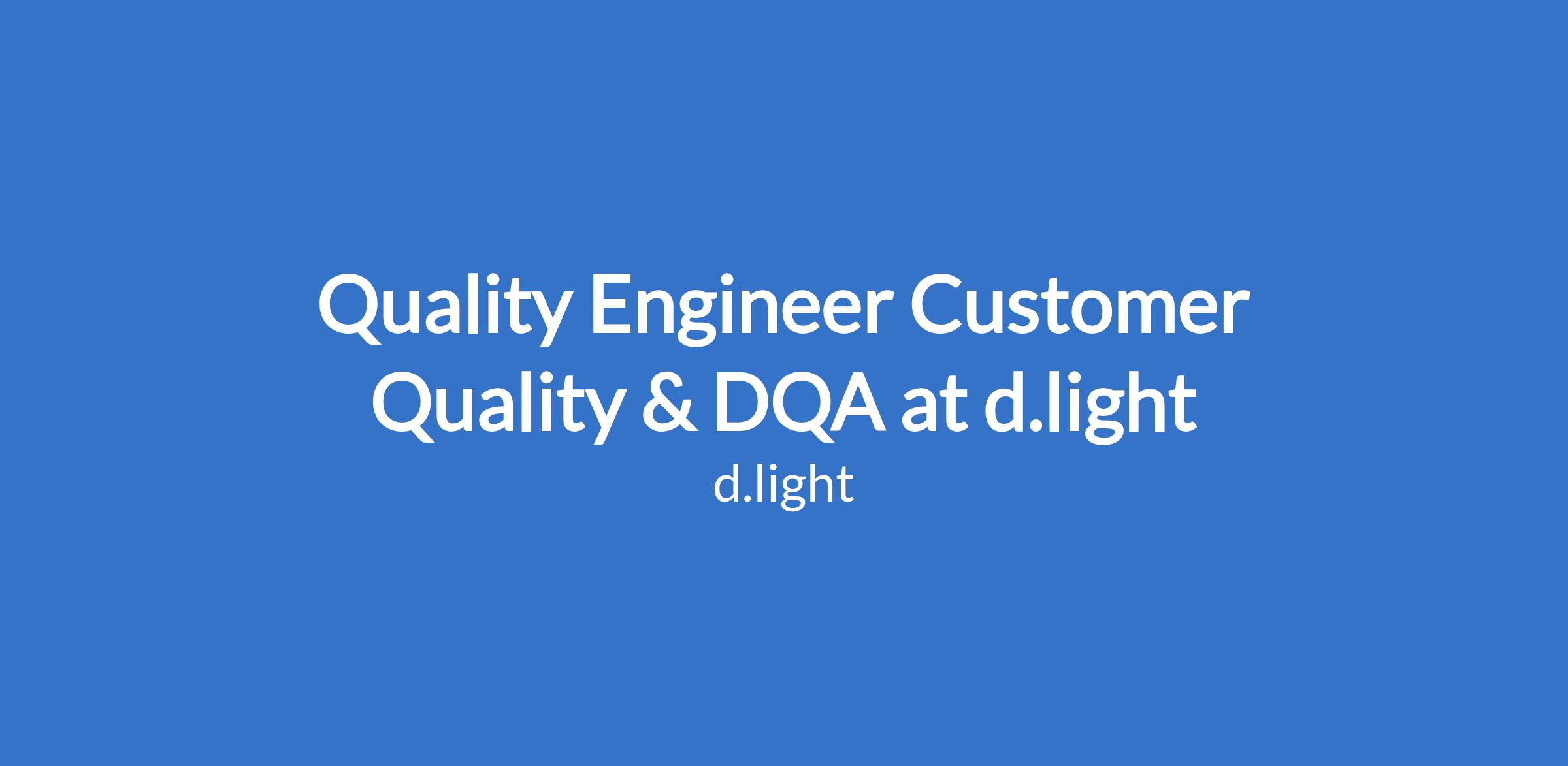 Quality Engineer Customer Quality & DQA at d.light

d.light